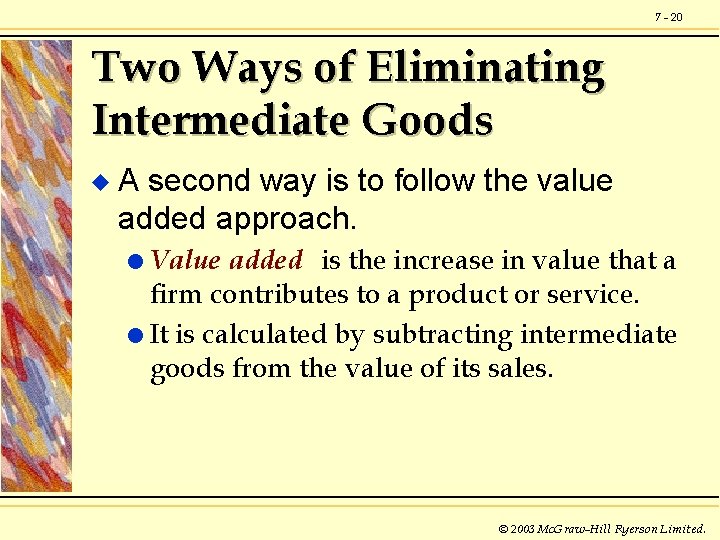 7 - 20

Two Ways of Eliminating Intermediate Goods

A second way is to follow the value added approach.

Value added is the increase in value that a firm contributes to a product or service.

It is calculated by subtracting intermediate goods from the value of its sales.

© 2003 McGraw-Hill Ryerson Limited.